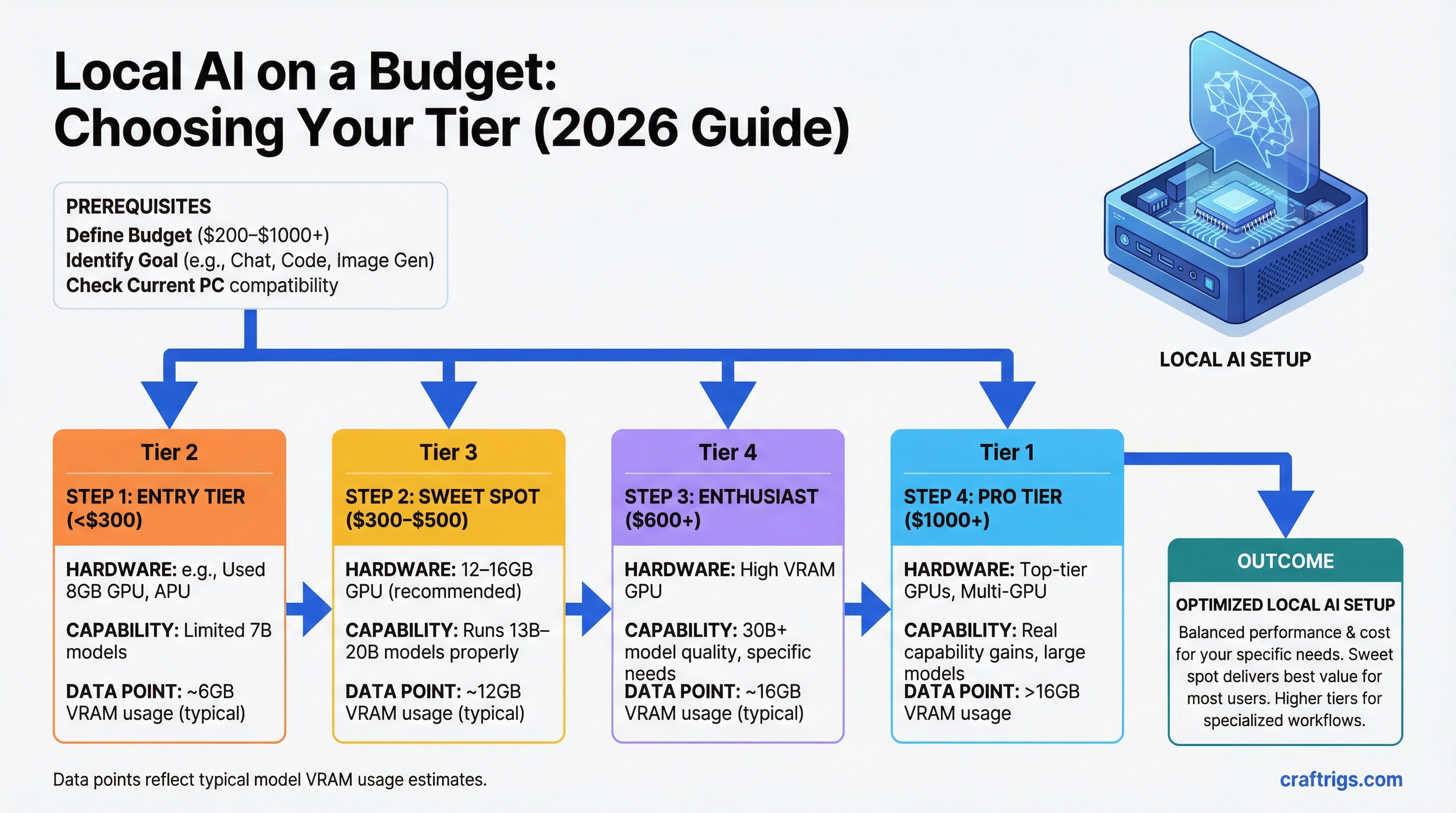 Local AI on a Budget:
Choosing Your Tier (2026 Guide)

PREREQUISITES
Define Budget ($200–$1000+)
Identify Goal (e.g., Chat, Code, Image Gen)
Check Current PC compatibility

LOCAL AI SETUP

Tier 2
STEP 1: ENTRY TIER (<$300)
HARDWARE: e.g., Used 8GB GPU, APU
CAPABILITY: Limited 7B models
DATA POINT: ~6GB VRAM usage (typical)

Tier 3
STEP 2: SWEET SPOT ($300–$500)
HARDWARE: 12–16GB GPU (recommended)
CAPABILITY: Runs 13B–20B models properly
DATA POINT: ~12GB VRAM usage (typical)

Tier 4
STEP 3: ENTHUSIAST ($600+)
HARDWARE: High VRAM GPU
CAPABILITY: 30B+ model quality, specific needs
DATA POINT: ~16GB VRAM usage (typical)

Tier 1
STEP 4: PRO TIER ($1000+)
HARDWARE: Top-tier GPUs, Multi-GPU
CAPABILITY: Real capability gains, large models
DATA POINT: >16GB VRAM usage

OUTCOME
OPTIMIZED LOCAL AI SETUP
Balanced performance & cost for your specific needs. Sweet spot delivers best value for most users. Higher tiers for specialized workflows.

Data points reflect typical model VRAM usage estimates.

craftrigs.com